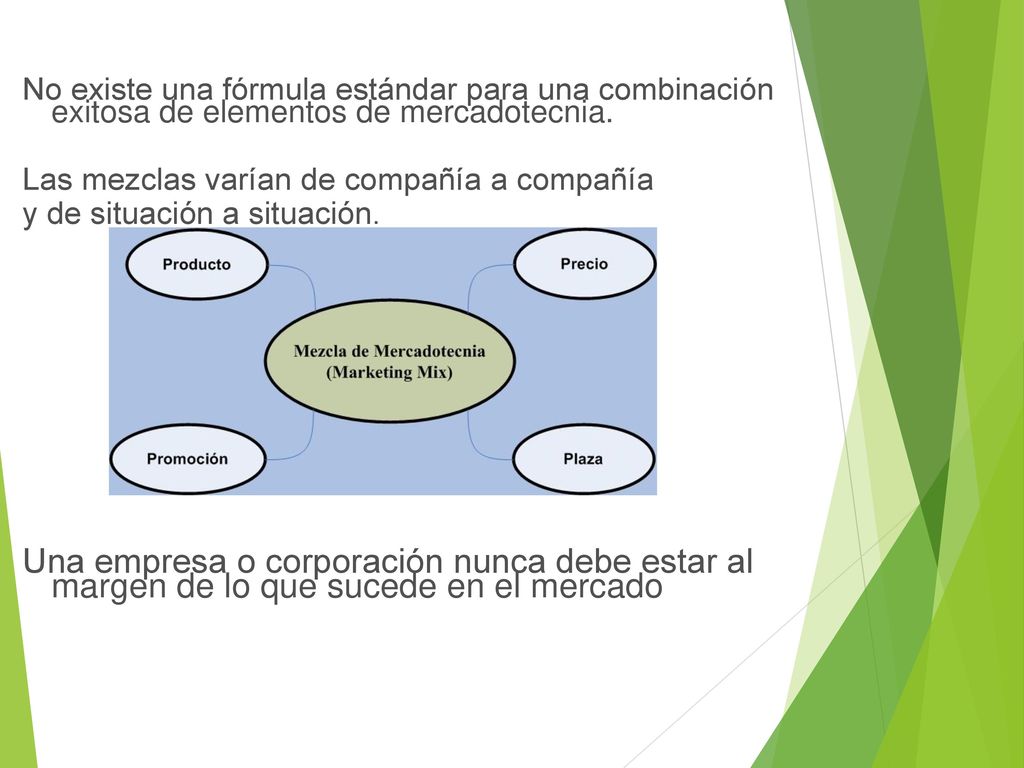 No existe una fórmula estándar para una combinación exitosa de elementos de mercadotecnia.

Las mezclas varían de compañía a compañía y de situación a situación.

Producto

Precio

Mezcla de Mercadotecnia (Marketing Mix)

Promoción

Plaza

Una empresa o corporación nunca debe estar al margen de lo que sucede en el mercado